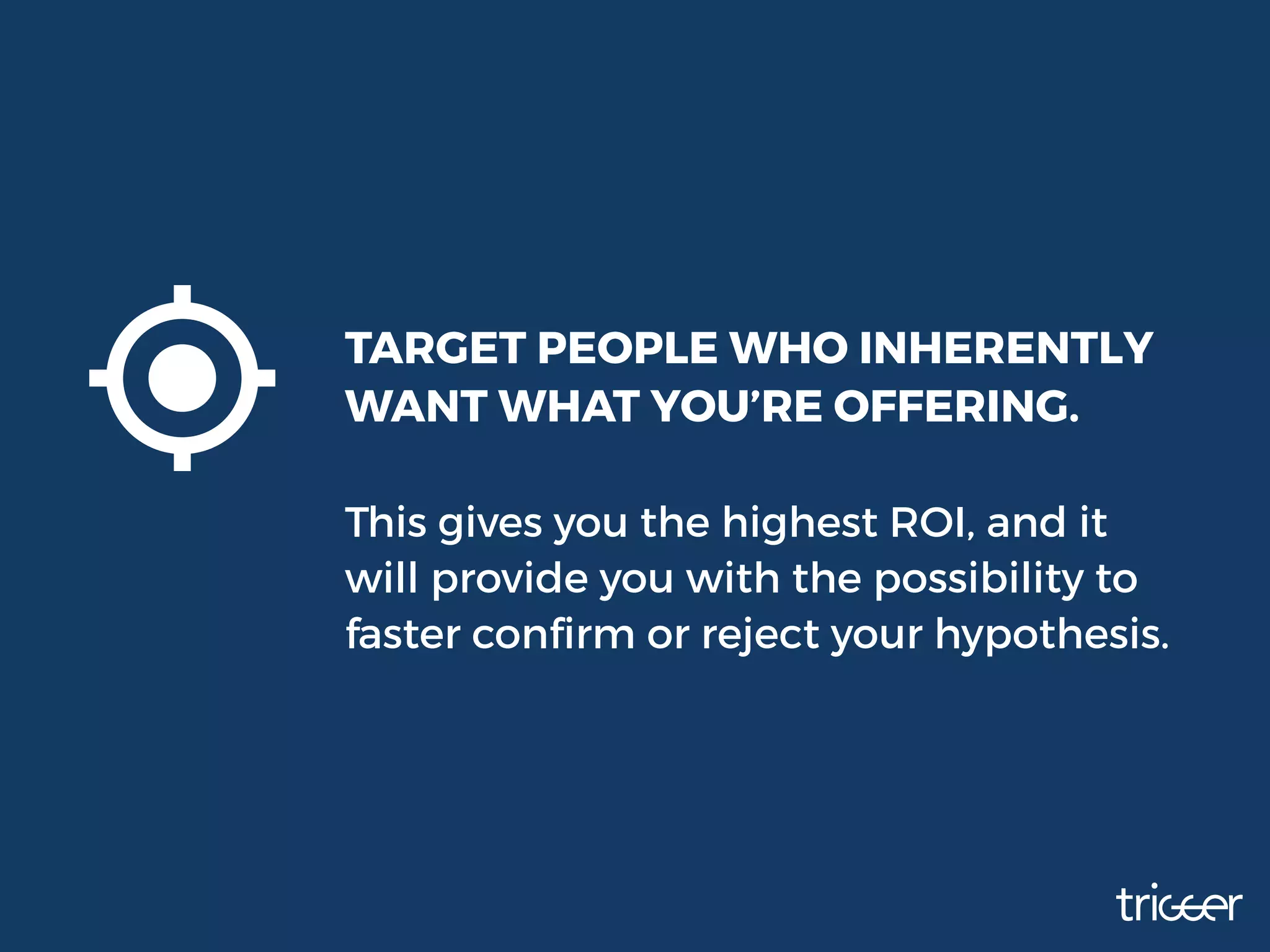 TARGET PEOPLE WHO INHERENTLY WANT WHAT YOU'RE OFFERING.

This gives you the highest ROI, and it will provide you with the possibility to faster confirm or reject your hypothesis.

trigger